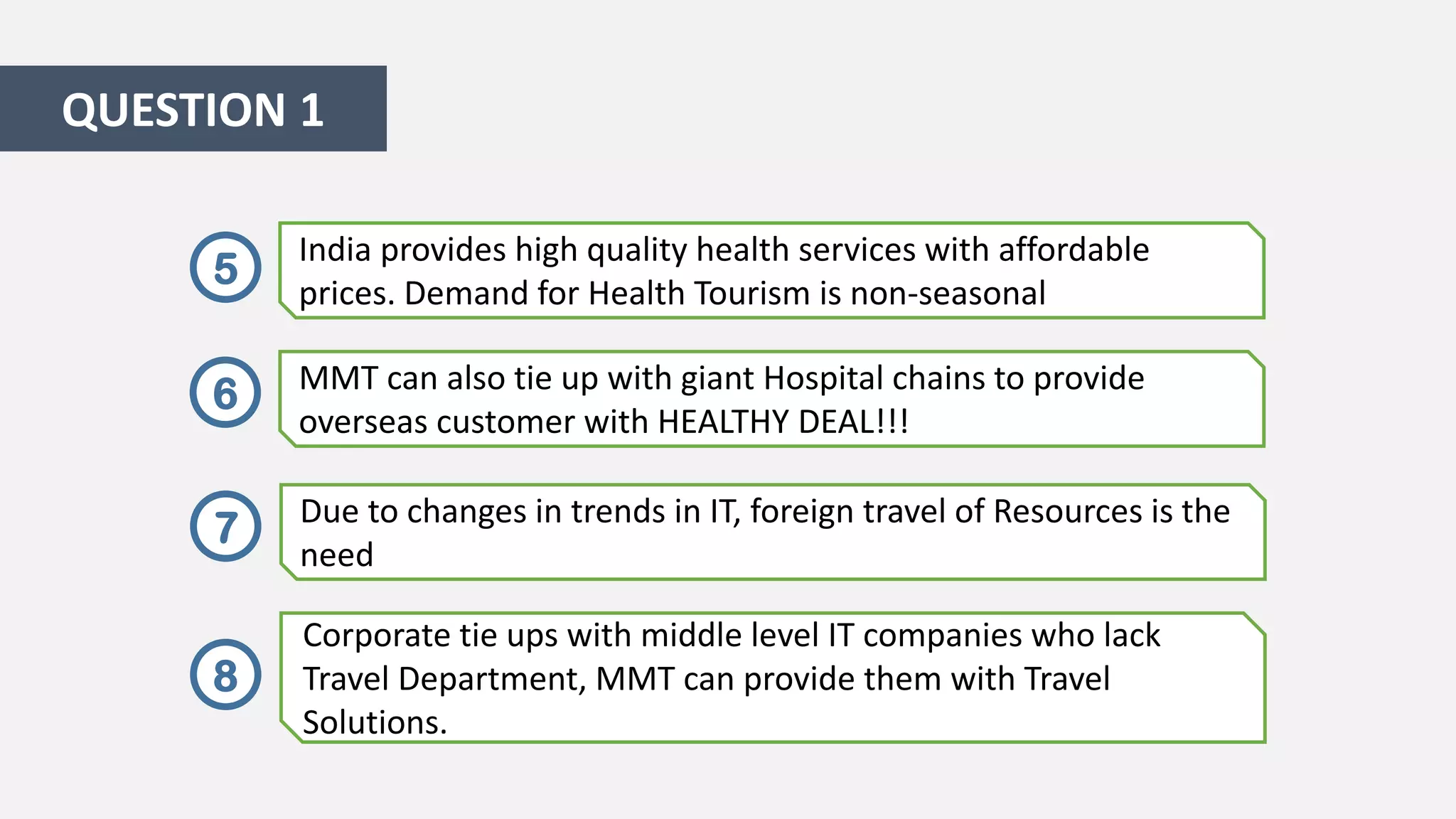 QUESTION 1

5 India provides high quality health services with affordable prices. Demand for Health Tourism is non-seasonal

6 MMT can also tie up with giant Hospital chains to provide overseas customer with HEALTHY DEAL!!!

7 Due to changes in trends in IT, foreign travel of Resources is the need

8 Corporate tie ups with middle level IT companies who lack Travel Department, MMT can provide them with Travel Solutions.